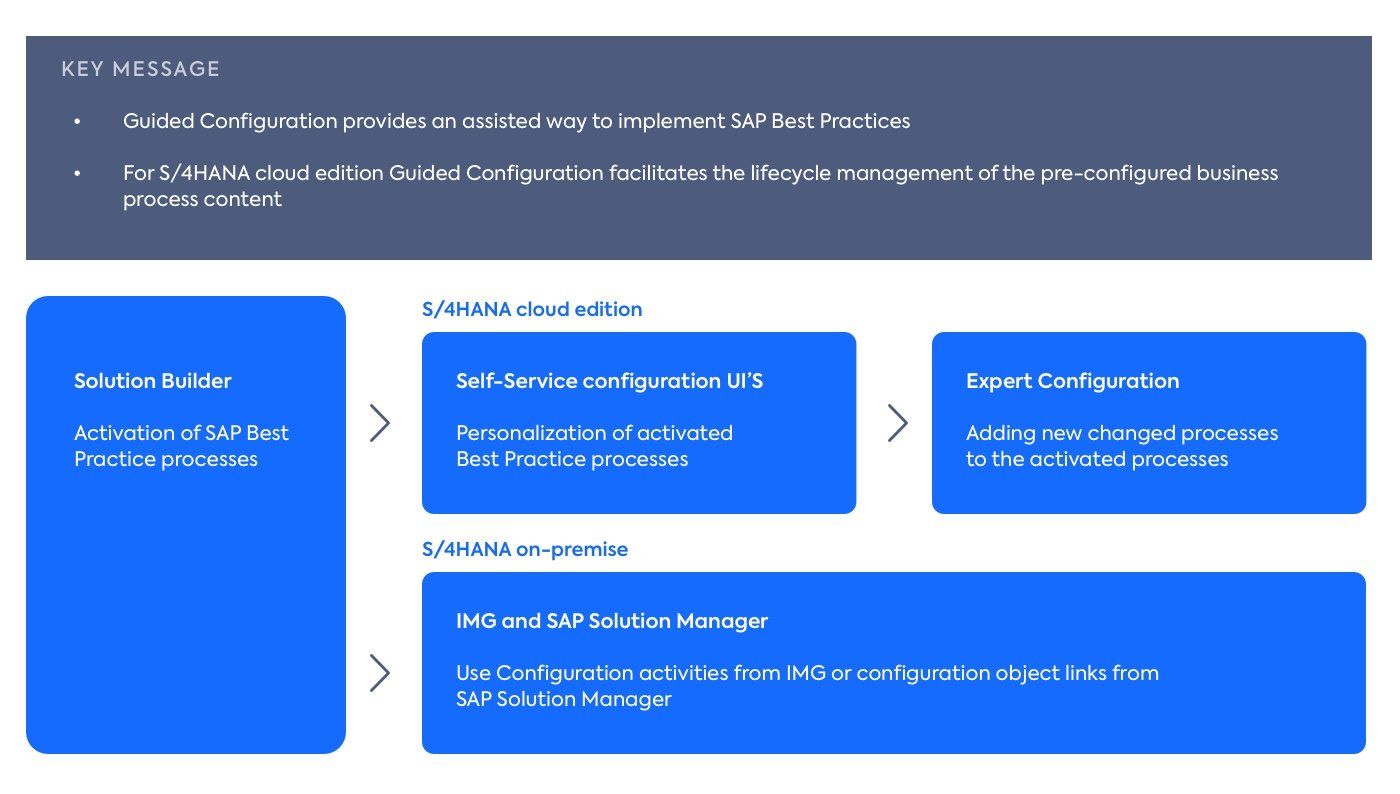 KEY MESSAGE

• Guided Configuration provides an assisted way to implement SAP Best Practices

• For S/4HANA cloud edition Guided Configuration facilitates the lifecycle management of the pre-configured business process content

Solution Builder

Activation of SAP Best Practice processes

S/4HANA cloud edition

Self-Service configuration UI'S

Personalization of activated Best Practice processes

Expert Configuration

Adding new changed processes to the activated processes

S/4HANA on-premise

IMG and SAP Solution Manager

Use Configuration activities from IMG or configuration object links from SAP Solution Manager